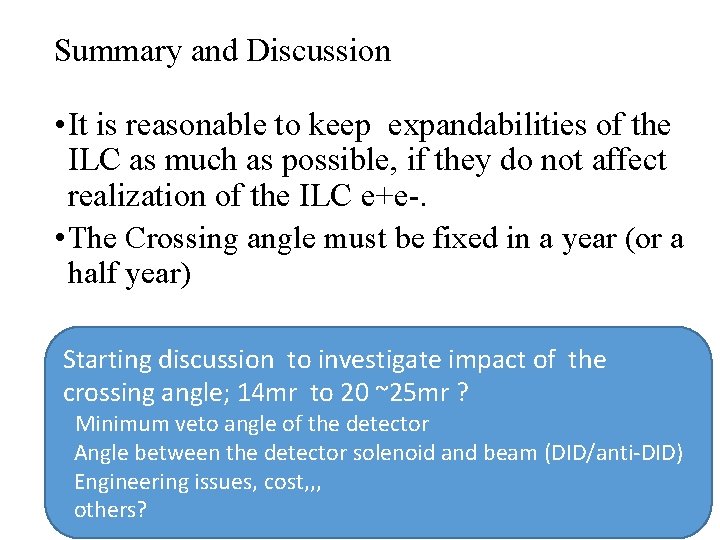 Summary and Discussion

• It is reasonable to keep expandabilities of the ILC as much as possible, if they do not affect realization of the ILC e+e-.

• The Crossing angle must be fixed in a year (or a half year)

Starting discussion to investigate impact of the crossing angle; 14mr to 20 ~25mr ?

Minimum veto angle of the detector

Angle between the detector solenoid and beam (DID/anti-DID)

Engineering issues, cost,,,

others?